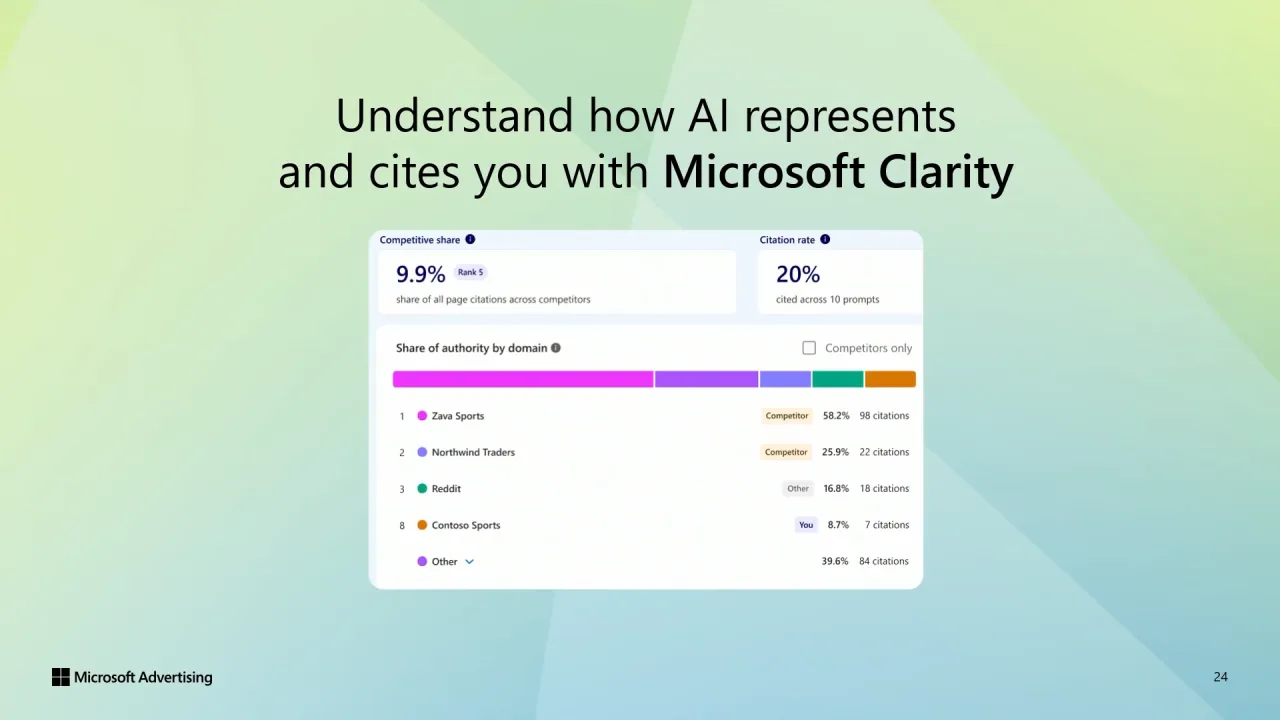 Understand how AI represents and cites you with Microsoft Clarity

Competitive share

9.9% Rank 5

share of all page citations across competitors

Citation rate

20%

cited across 10 prompts

Share of authority by domain

☐ Competitors only

1 Zava Sports Competitor 58.2% 98 citations

2 Northwind Traders Competitor 25.9% 22 citations

3 Reddit Other 16.8% 18 citations

8 Contoso Sports You 8.7% 7 citations

Other 39.6% 84 citations

Microsoft Advertising

24